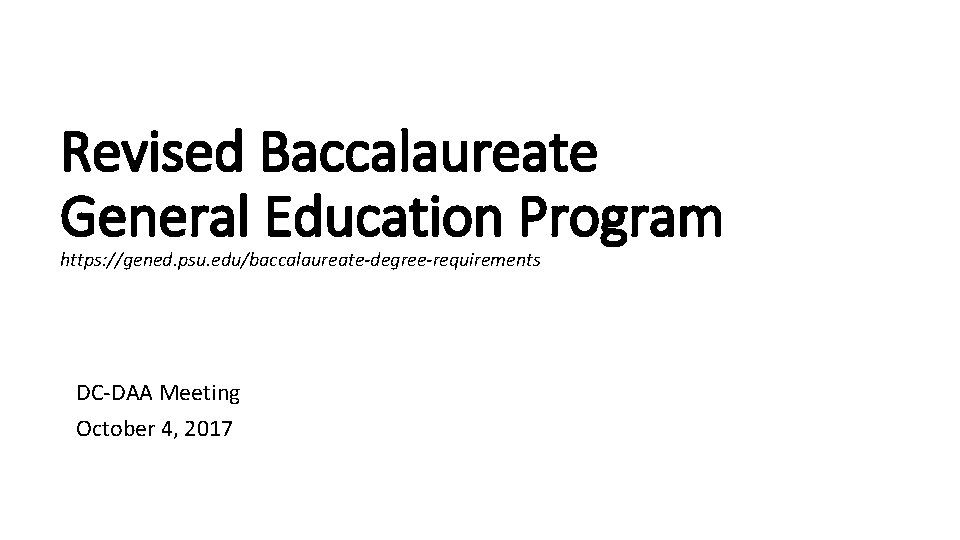 Revised Baccalaureate General Education Program

https://gened.psu.edu/baccalaureate-degree-requirements

DC-DAA Meeting
October 4, 2017